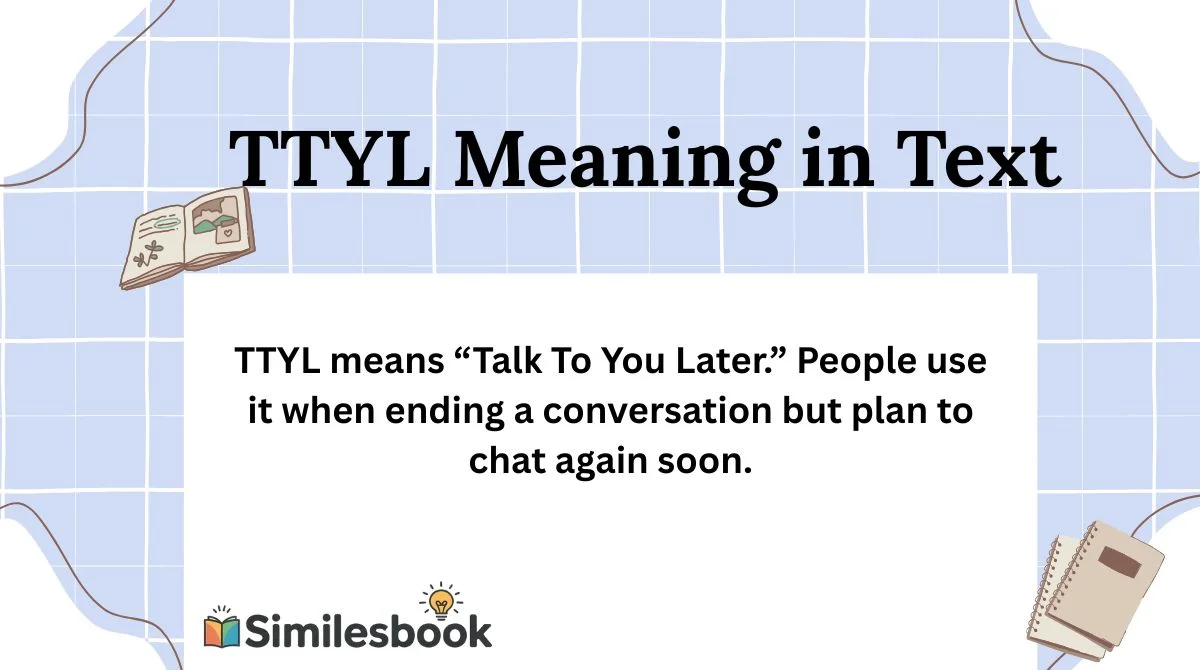 TTYL Meaning in Text

TTYL means “Talk To You Later.” People use it when ending a conversation but plan to chat again soon.

Similesbook